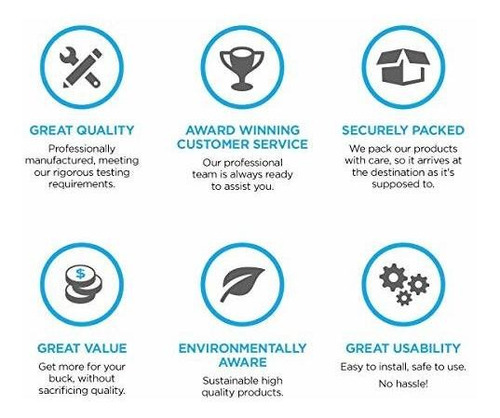 GREAT QUALITY
Professionally manufactured, meeting our rigorous testing requirements.

AWARD WINNING CUSTOMER SERVICE
Our professional team is always ready to assist you.

SECURELY PACKED
We pack our products with care, so it arrives at the destination as it's supposed to.

$

GREAT VALUE
Get more for your buck, without sacrificing quality.

ENVIRONMENTALLY AWARE
Sustainable high quality products.

GREAT USABILITY
Easy to install, safe to use.

No hassle!